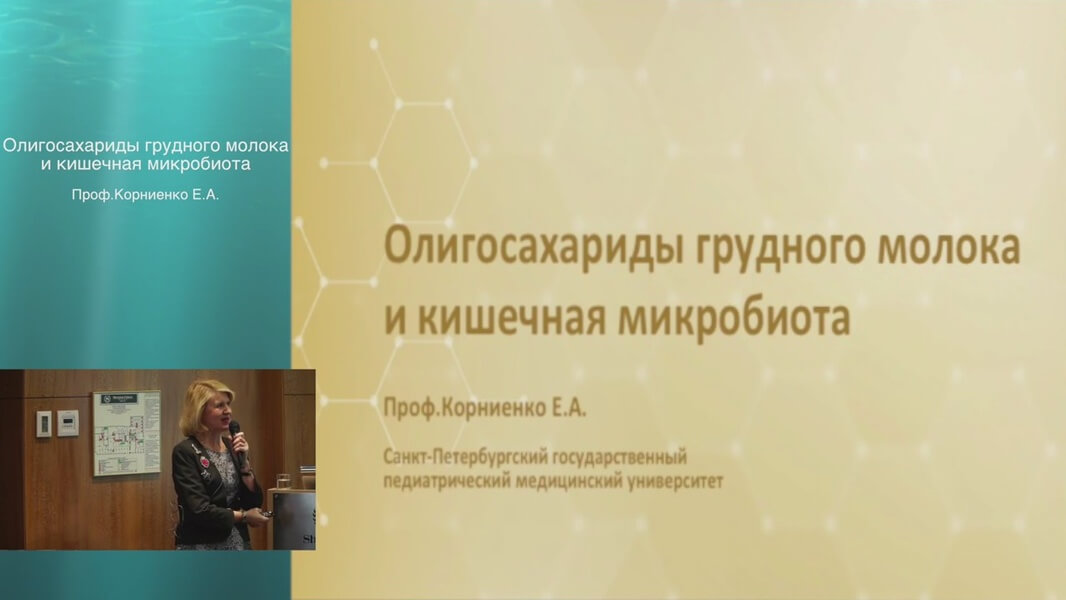 Олигосахариды грудного молока и кишечная микробиота

Проф.Корниенко Е.А.

Олигосахариды грудного молока и кишечная микробиота

Проф.Корниенко Е.А.

Санкт-Петербургский государственный педиатрический медицинский университет